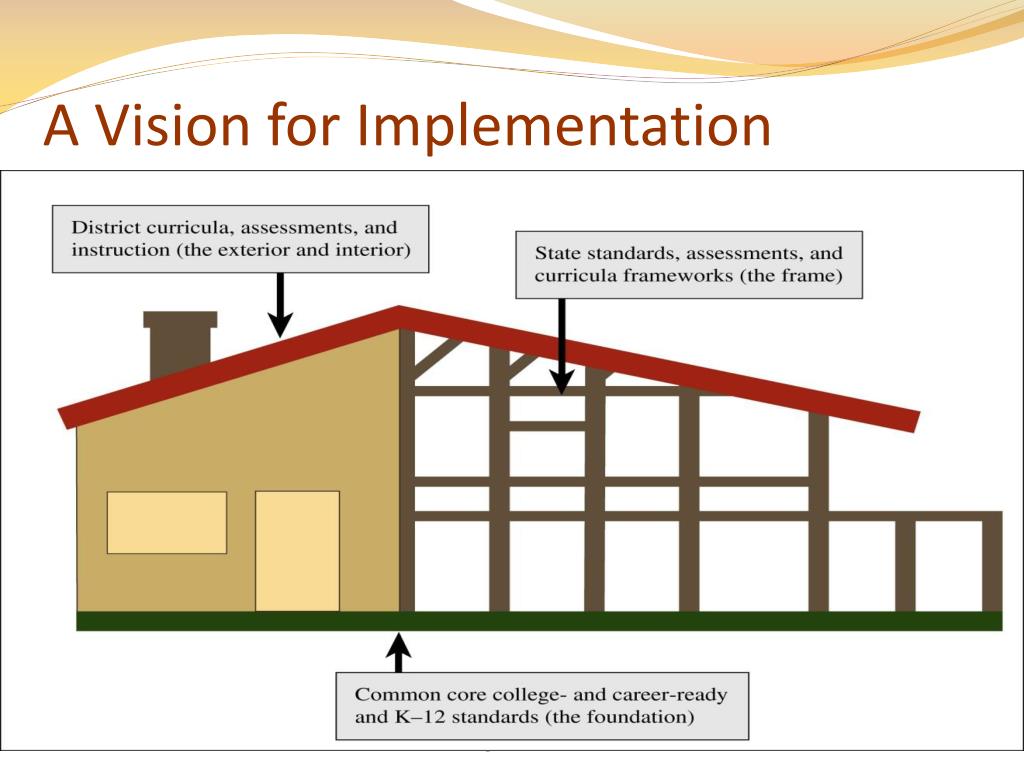 A Vision for Implementation

District curricula, assessments, and instruction (the exterior and interior)

State standards, assessments, and curricula frameworks (the frame)

Common core college- and career-ready and K–12 standards (the foundation)